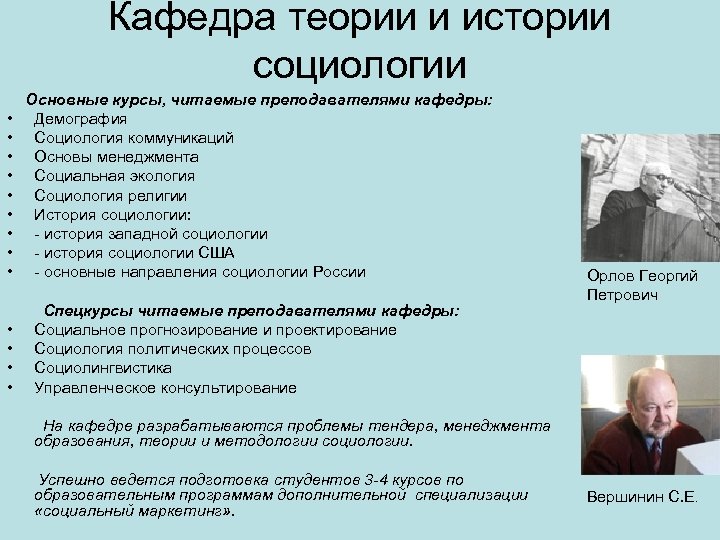 Кафедра теории и истории социологии

Основные курсы, читаемые преподавателями кафедры:
• Демография
• Социология коммуникаций
• Основы менеджмента
• Социальная экология
• Социология религии
• История социологии:
• - история западной социологии
• - история социологии США
• - основные направления социологии России

Спецкурсы читаемые преподавателями кафедры:
• Социальное прогнозирование и проектирование
• Социология политических процессов
• Социолингвистика
• Управленческое консультирование

На кафедре разрабатываются проблемы тендера, менеджмента образования, теории и методологии социологии.

Успешно ведется подготовка студентов 3-4 курсов по образовательным программам дополнительной специализации «социальный маркетинг».

Орлов Георгий Петрович

Вершинин С.Е.